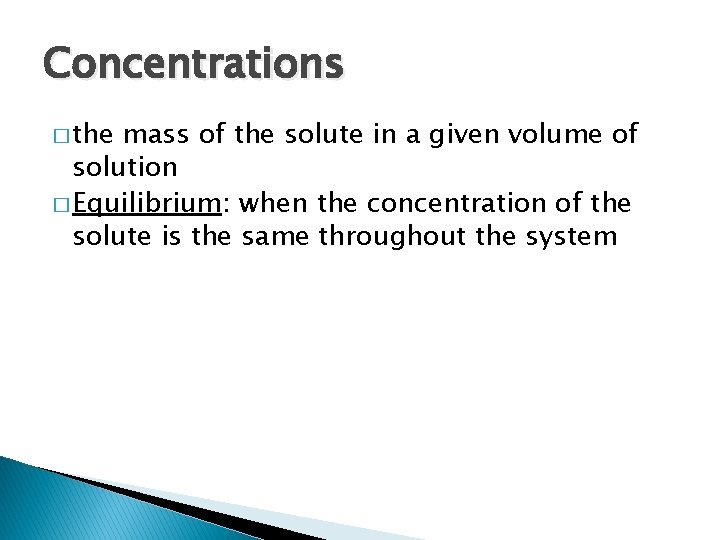 Concentrations

□ the mass of the solute in a given volume of solution
□ Equilibrium: when the concentration of the solute is the same throughout the system